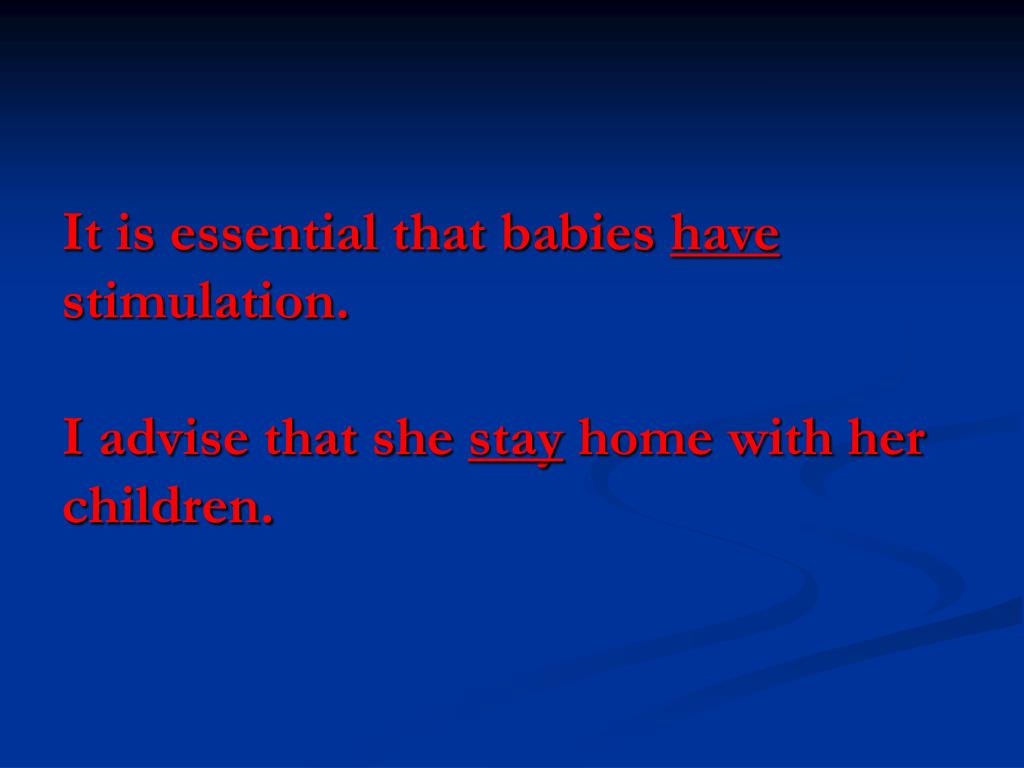 It is essential that babies have stimulation.

I advise that she stay home with her children.